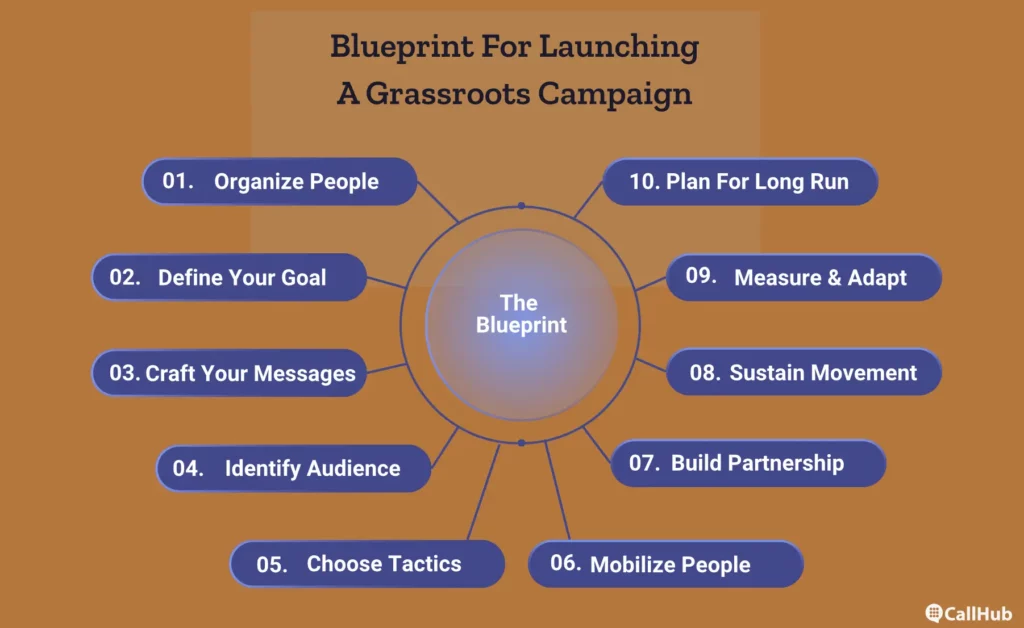 Blueprint For Launching
A Grassroots Campaign

The Blueprint

01. Organize People

02. Define Your Goal

03. Craft Your Messages

04. Identify Audience

05. Choose Tactics

06. Mobilize People

07. Build Partnership

08. Sustain Movement

09. Measure & Adapt

10. Plan For Long Run

CallHub